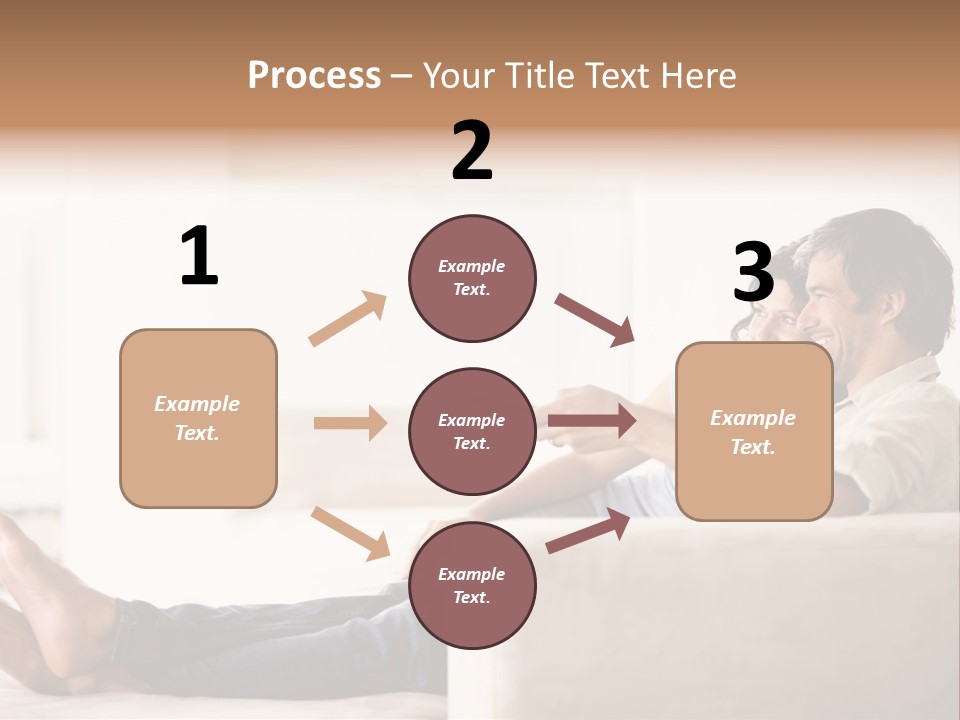 Process – Your Title Text Here

1

Example Text.

2

Example Text.

Example Text.

Example Text.

3

Example Text.